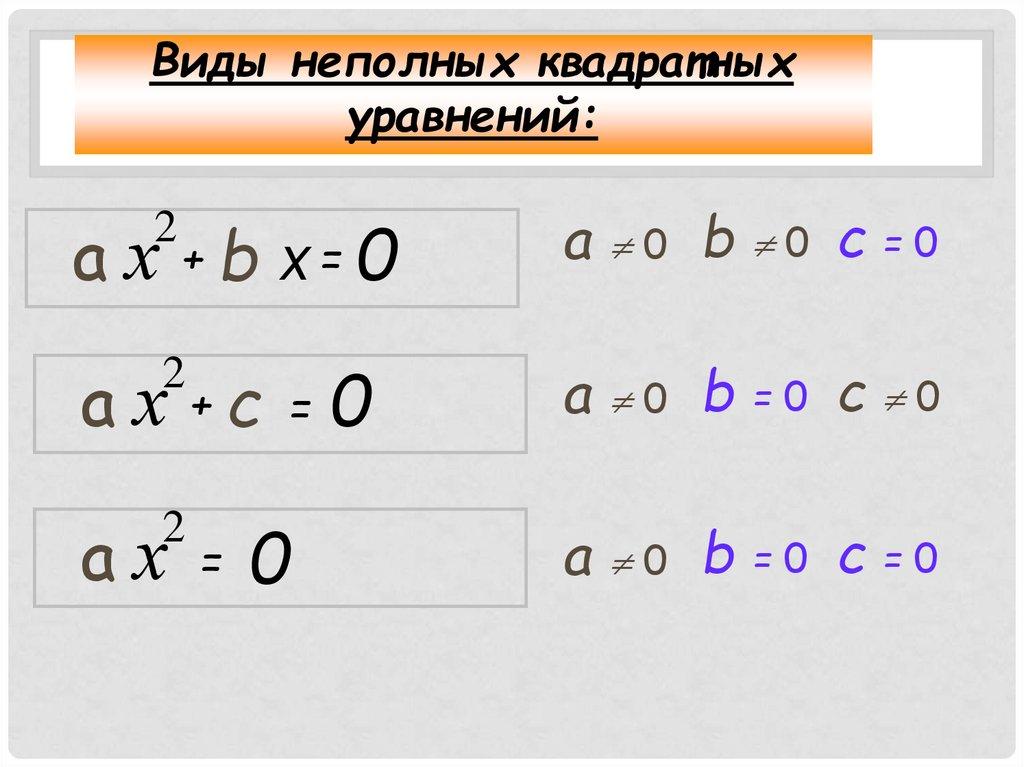 Виды неполных квадратных уравнений:

$ax^2 + bx = 0$

$a \neq 0$ $b \neq 0$ $c = 0$

$ax^2 + c = 0$

$a \neq 0$ $b = 0$ $c \neq 0$

$ax^2 = 0$

$a \neq 0$ $b = 0$ $c = 0$